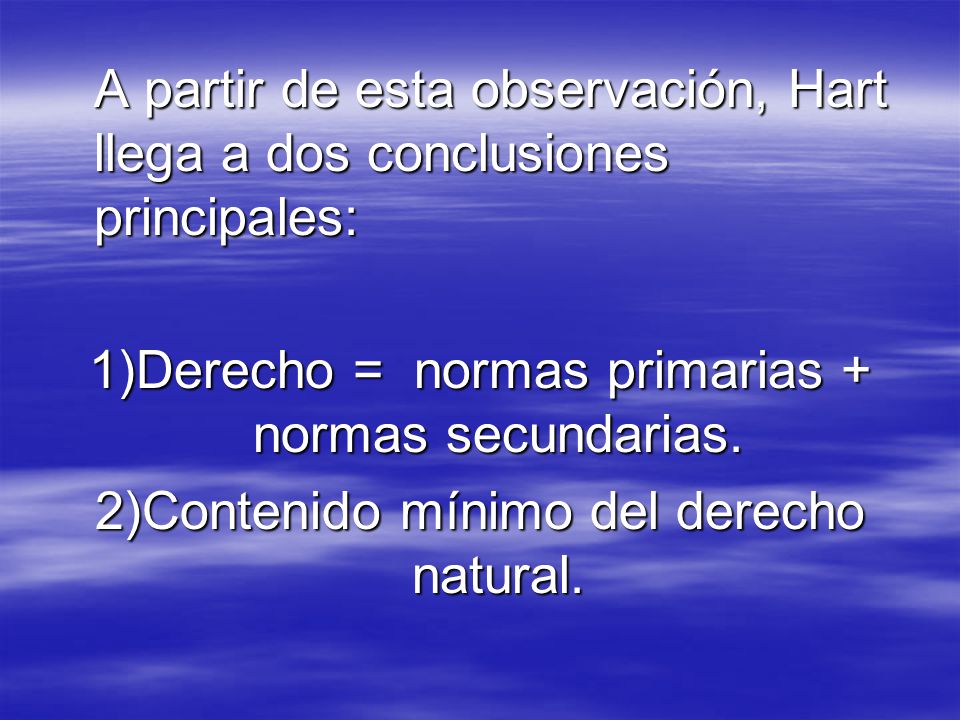 A partir de esta observación, Hart llega a dos conclusiones principales:

1)Derecho = normas primarias + normas secundarias.

2)Contenido mínimo del derecho natural.